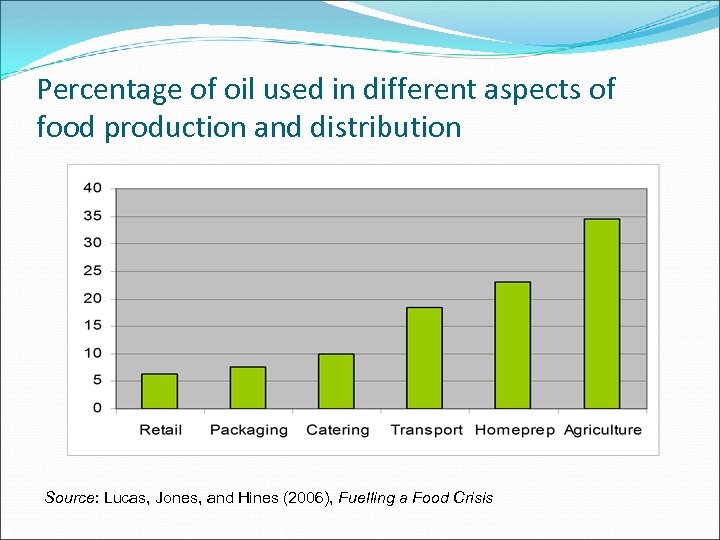 Percentage of oil used in different aspects of food production and distribution

40
35
30
25
20
15
10
5
0

Retail Packaging Catering Transport Homeprep Agriculture

Source: Lucas, Jones, and Hines (2006), Fuelling a Food Crisis